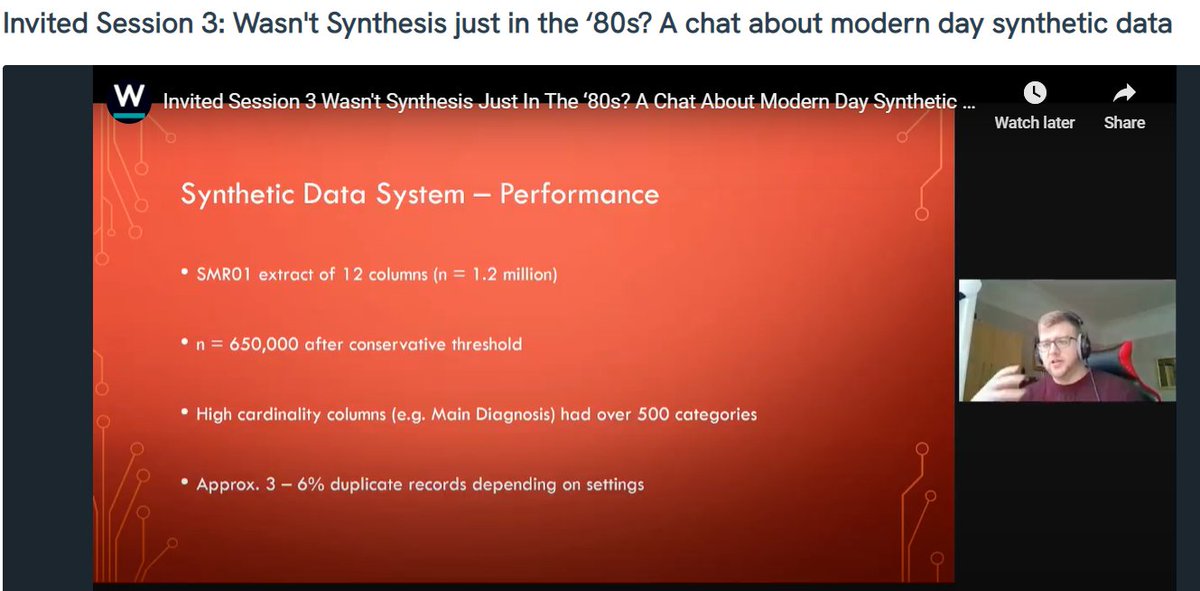 Invited Session 3: Wasn't Synthesis just in the '80s? A chat about modern day synthetic data

W

Invited Session 3 Wasn't Synthesis Just In The '80s? A Chat About Modern Day Synthetic ...

Watch later

Share

Synthetic Data System – Performance

• SMR01 extract of 12 columns (n = 1.2 million)

• n = 650,000 after conservative threshold

• High cardinality columns (e.g. Main Diagnosis) had over 500 categories

• Approx. 3 – 6% duplicate records depending on settings